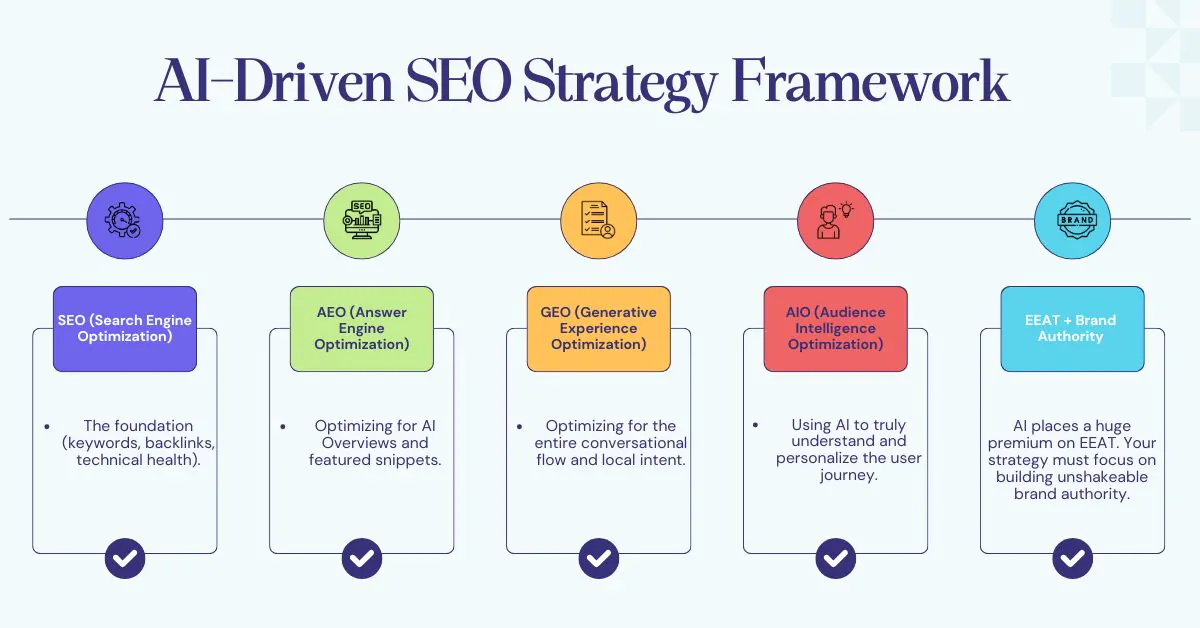 AI-Driven SEO Strategy Framework

SEO

BRAND

SEO (Search Engine Optimization)

• The foundation (keywords, backlinks, technical health).

AEO (Answer Engine Optimization)

• Optimizing for AI Overviews and featured snippets.

GEO (Generative Experience Optimization)

• Optimizing for the entire conversational flow and local intent.

AIO (Audience Intelligence Optimization)

• Using AI to truly understand and personalize the user journey.

EEAT + Brand Authority

AI places a huge premium on EEAT. Your strategy must focus on building unshakeable brand authority.